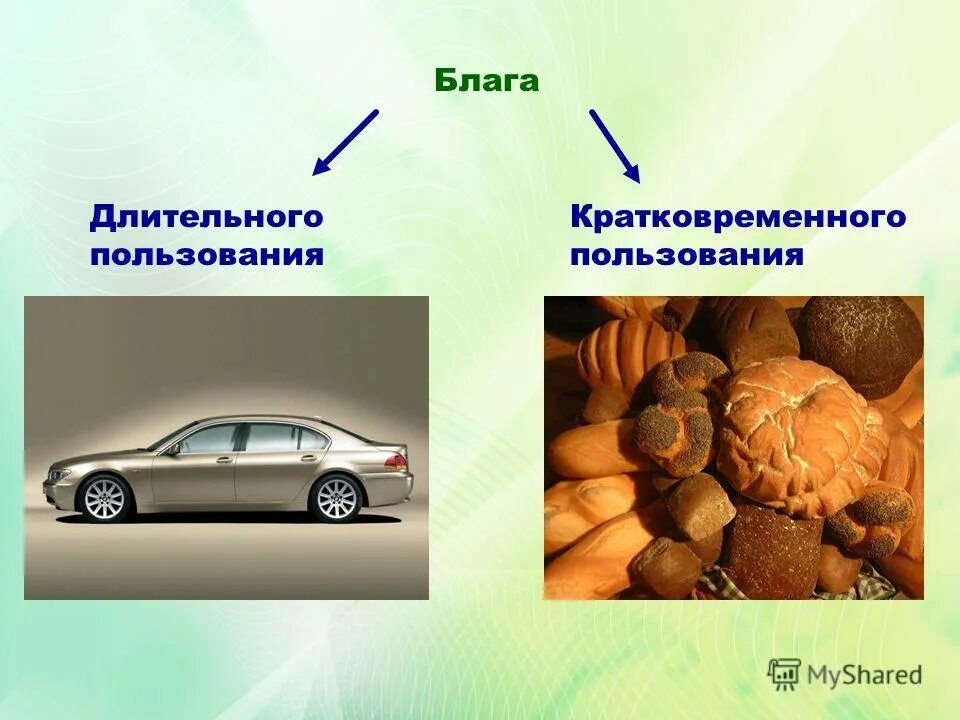 Блага

Длительного пользования

Кратковременного пользования

MyShared